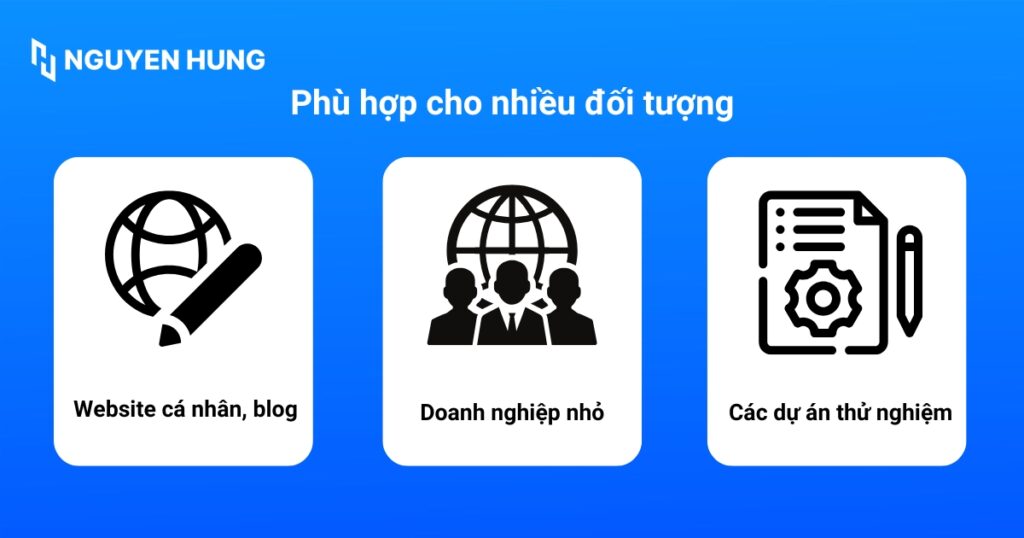 NGUYEN HUNG

Phù hợp cho nhiều đối tượng

Website cá nhân, blog

Doanh nghiệp nhỏ

Các dự án thử nghiệm